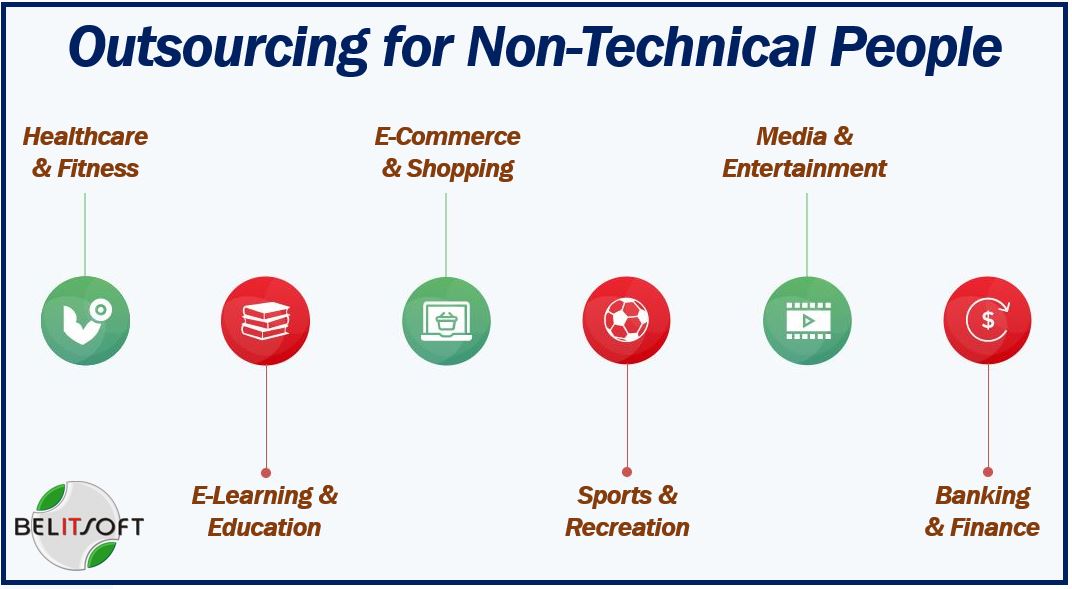 Outsourcing for Non-Technical People

Healthcare & Fitness

E-Commerce & Shopping

Media & Entertainment

$

BELITSOFT

E-Learning & Education

Sports & Recreation

Banking & Finance